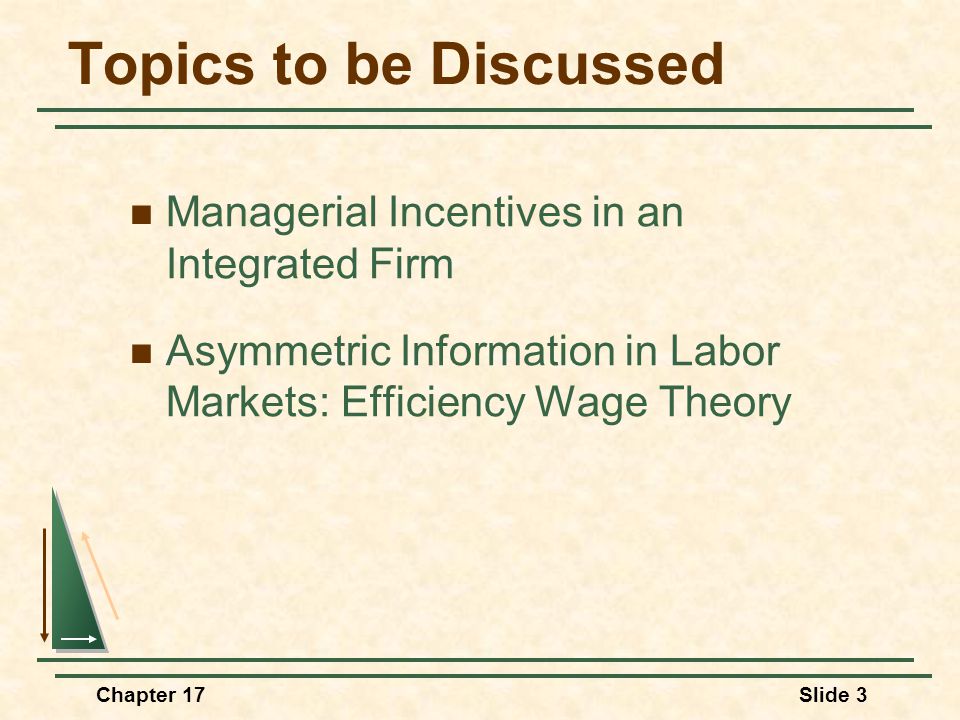 Topics to be Discussed

- Managerial Incentives in an Integrated Firm

- Asymmetric Information in Labor Markets: Efficiency Wage Theory

Chapter 17

Slide 3